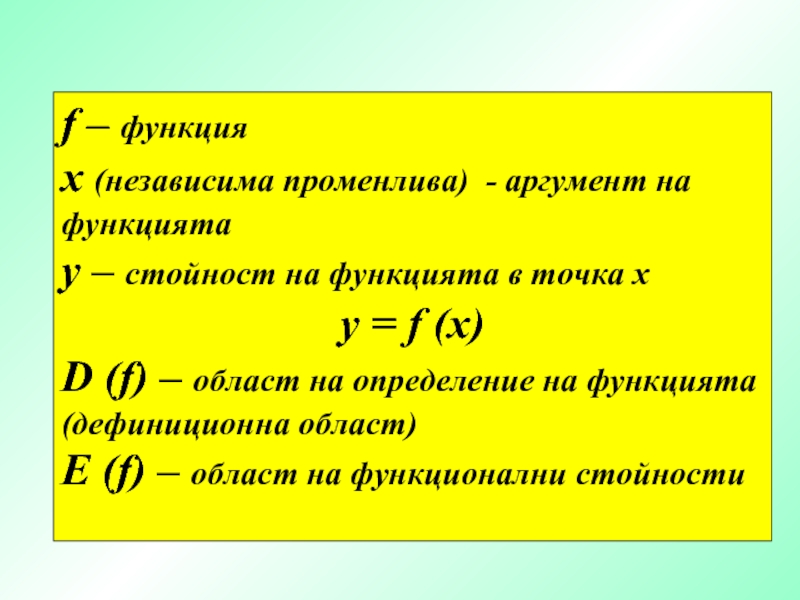 $f$ – функция

$x$ (независима променлива) - аргумент на функцията

$y$ – стойност на функцията в точка $x$

$y = f(x)$

$D(f)$ – област на определение на функцията (дефиниционна област)

$E(f)$ – област на функционални стойности